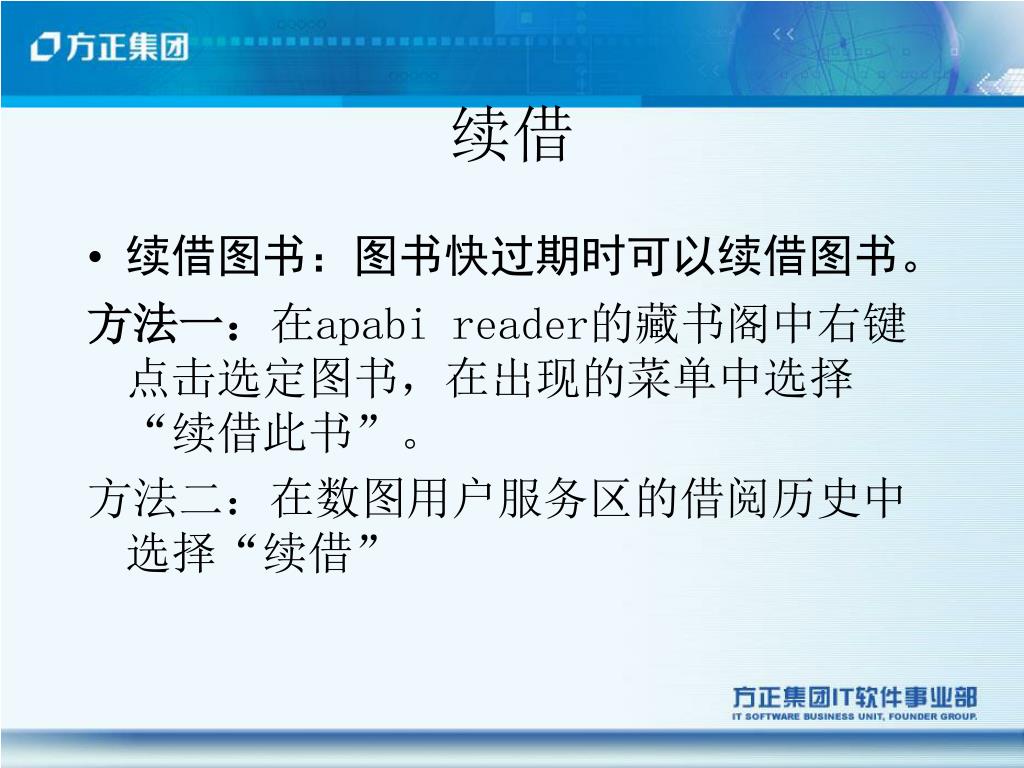 方正集团

续借

• 续借图书：图书快过期时可以续借图书。

方法一：在apabi reader的藏书阁中右键点击选定图书，在出现的菜单中选择“续借此书”。

方法二：在数图用户服务区的借阅历史中选择“续借”

方正集团IT软件事业部
IT SOFTWARE BUSINESS UNIT, FOUNDER GROUP.